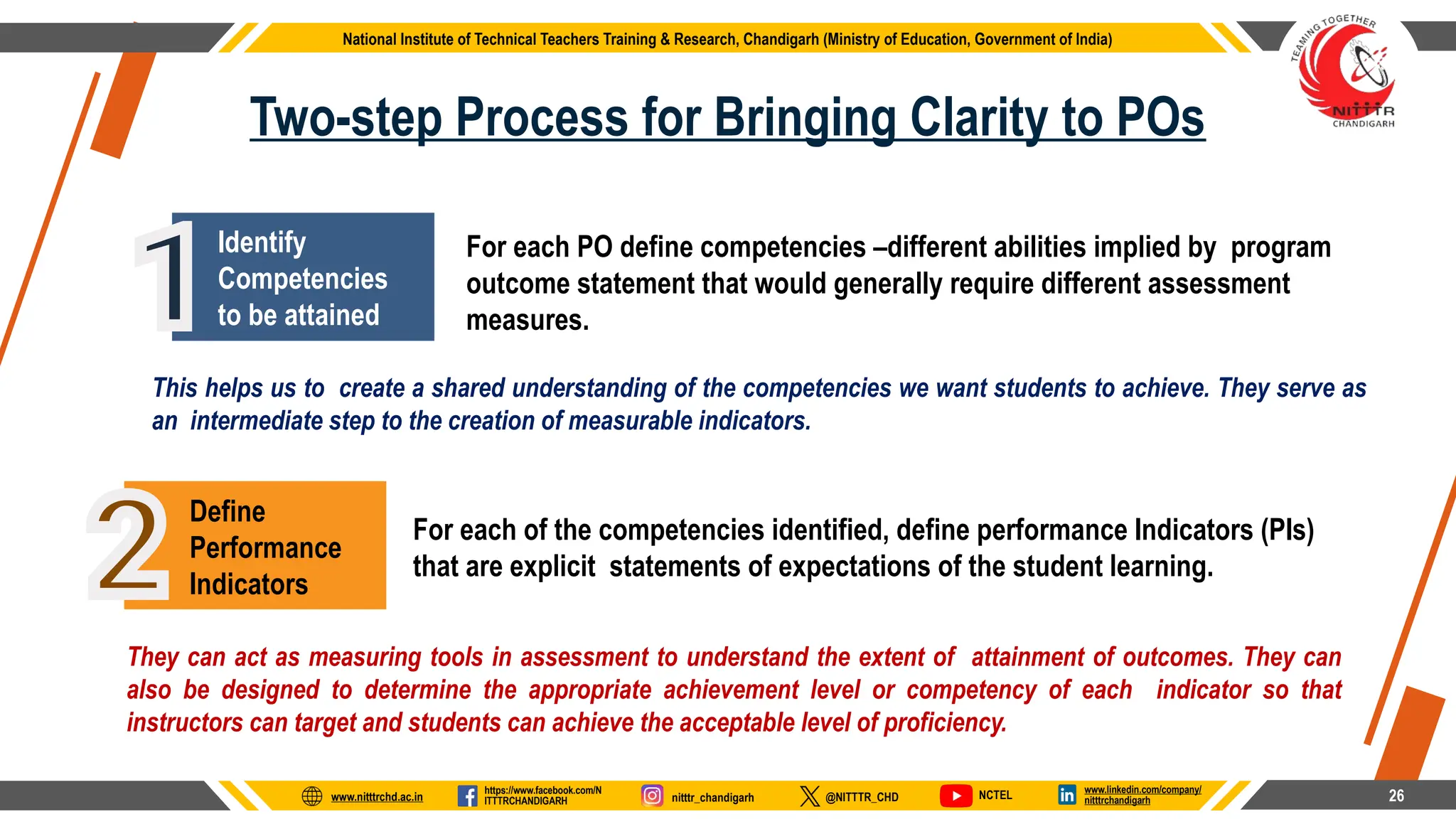 National Institute of Technical Teachers Training & Research, Chandigarh (Ministry of Education, Government of India)

TEAMING TOGETHER
NITTTR
CHANDIGARH

Two-step Process for Bringing Clarity to POs

1
Identify Competencies to be attained

For each PO define competencies –different abilities implied by program outcome statement that would generally require different assessment measures.

This helps us to create a shared understanding of the competencies we want students to achieve. They serve as an intermediate step to the creation of measurable indicators.

2
Define Performance Indicators

For each of the competencies identified, define performance Indicators (PIs) that are explicit statements of expectations of the student learning.

They can act as measuring tools in assessment to understand the extent of attainment of outcomes. They can also be designed to determine the appropriate achievement level or competency of each indicator so that instructors can target and students can achieve the acceptable level of proficiency.

www.nitttrchd.ac.in
https://www.facebook.com/NITTTRCHANDIGARH
nitttr_chandigarh
@NITTTR_CHD
NCTEL
www.linkedin.com/company/nitttrchandigarh
26